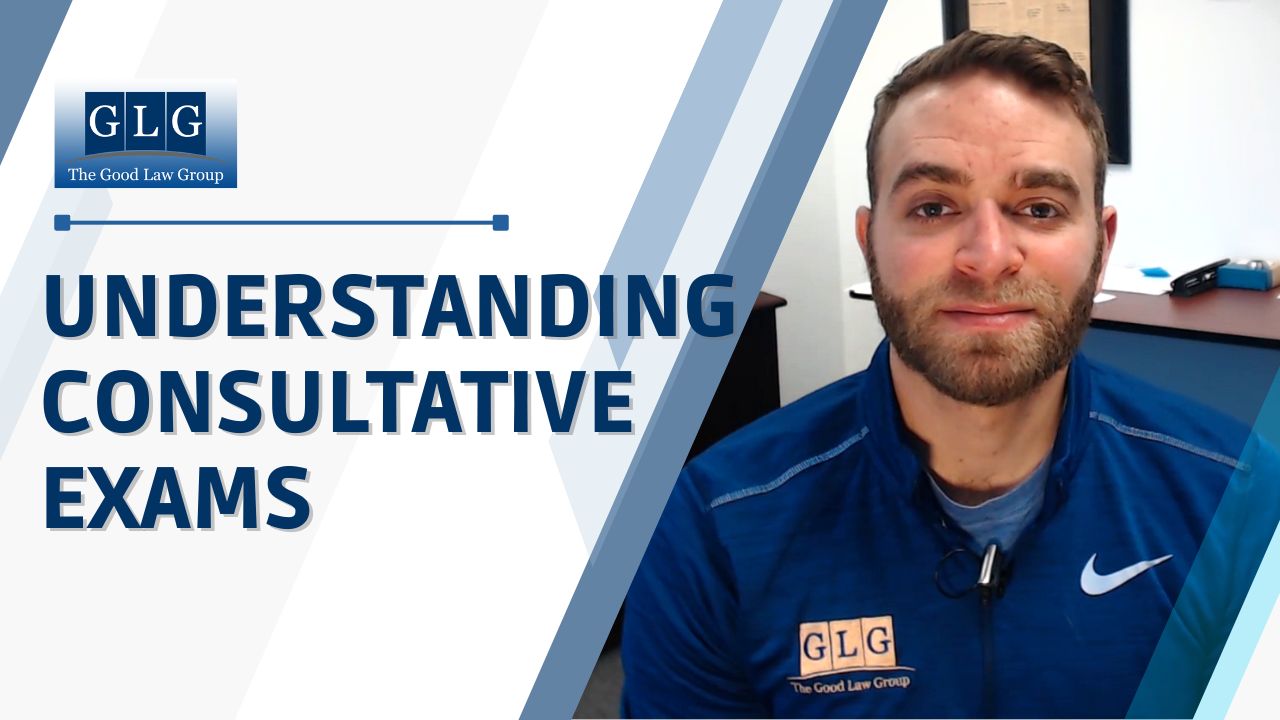 GLG
The Good Law Group

UNDERSTANDING CONSULTATIVE EXAMS

GLG
The Good Law Group